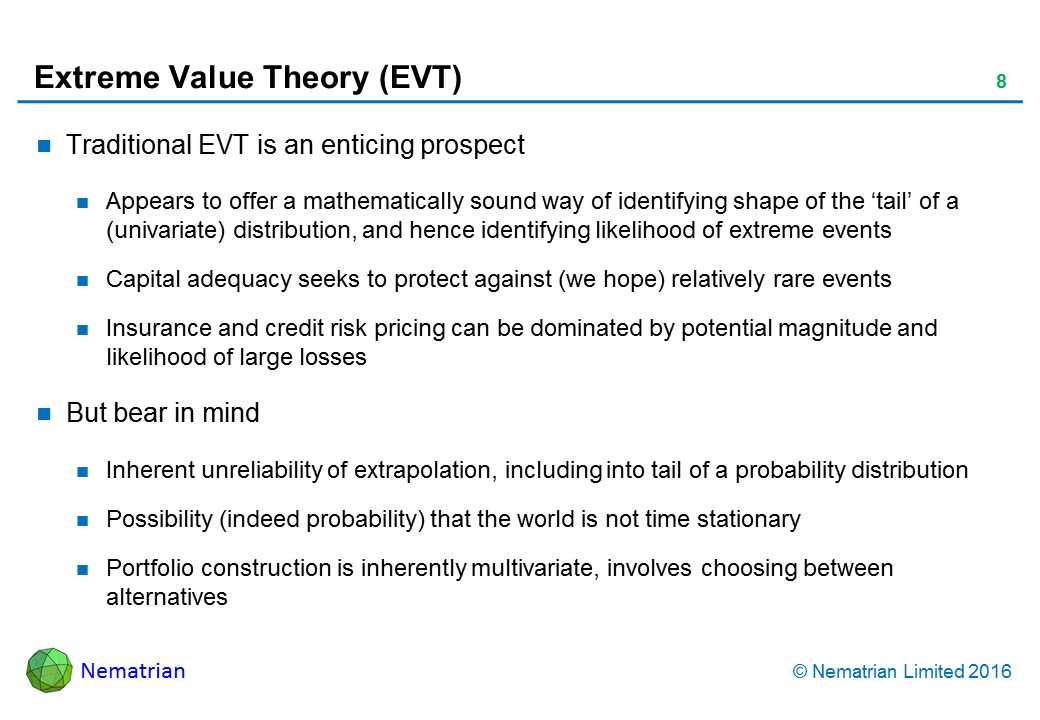 Extreme Value Theory (EVT)

8

Traditional EVT is an enticing prospect

Appears to offer a mathematically sound way of identifying shape of the ‘tail’ of a (univariate) distribution, and hence identifying likelihood of extreme events

Capital adequacy seeks to protect against (we hope) relatively rare events

Insurance and credit risk pricing can be dominated by potential magnitude and likelihood of large losses

But bear in mind

Inherent unreliability of extrapolation, including into tail of a probability distribution

Possibility (indeed probability) that the world is not time stationary

Portfolio construction is inherently multivariate, involves choosing between alternatives

Nematrian

© Nematrian Limited 2016